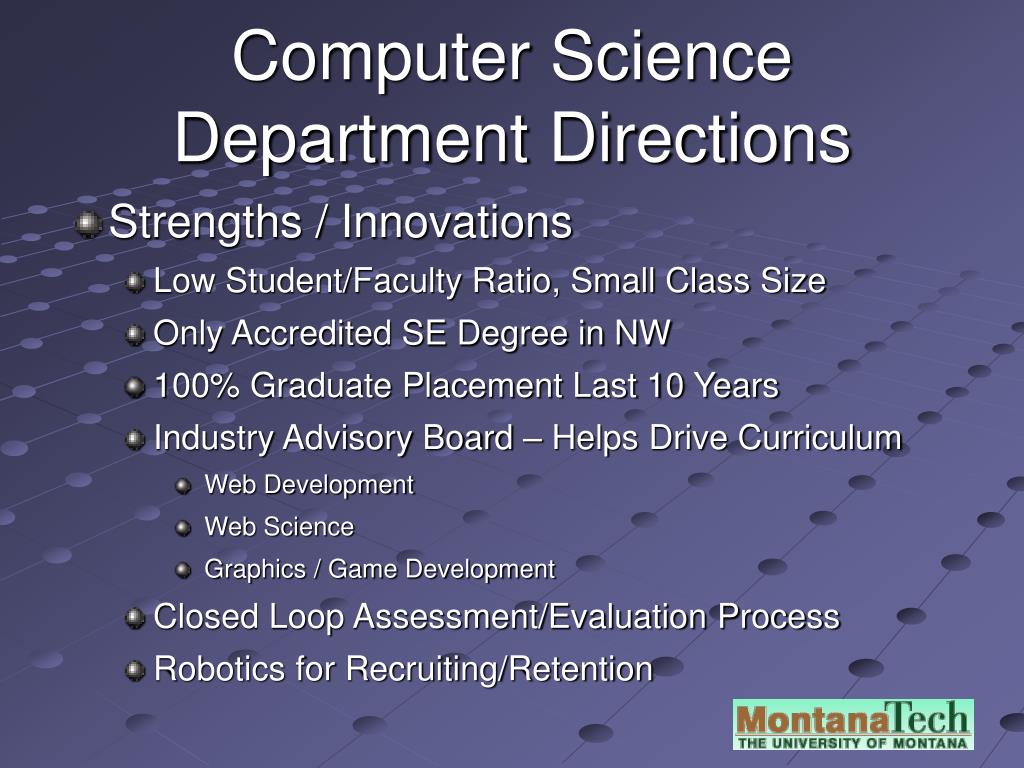 Computer Science Department Directions

Strengths / Innovations

Low Student/Faculty Ratio, Small Class Size

Only Accredited SE Degree in NW

100% Graduate Placement Last 10 Years

Industry Advisory Board – Helps Drive Curriculum

Web Development

Web Science

Graphics / Game Development

Closed Loop Assessment/Evaluation Process

Robotics for Recruiting/Retention

MontanaTech
THE UNIVERSITY OF MONTANA